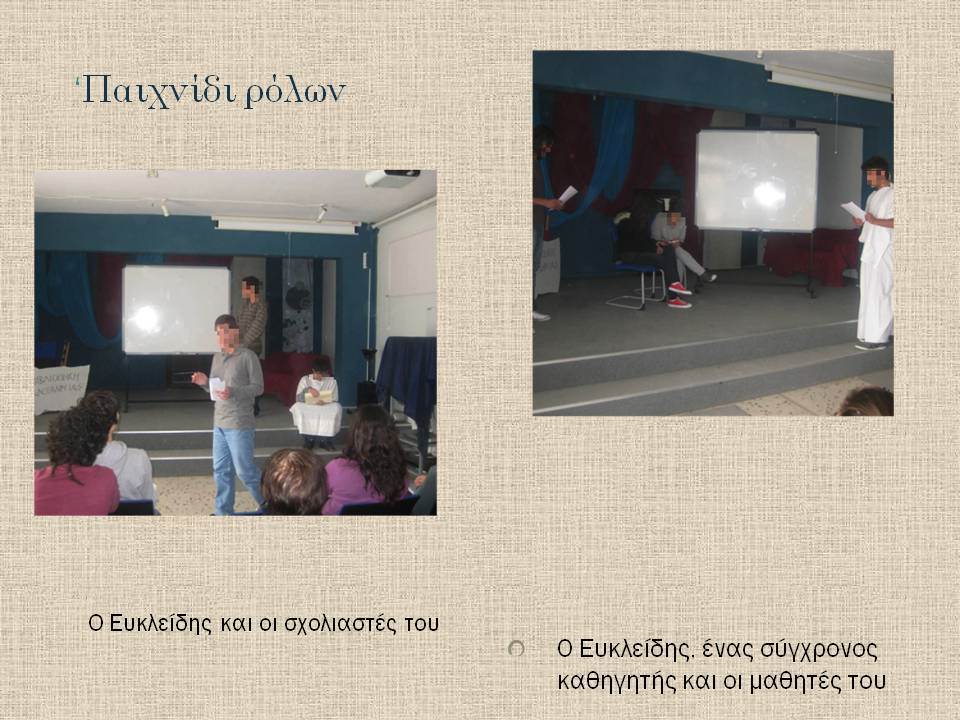 ‘Παιχνίδι ρόλων

Ο Ευκλείδης και οι σχολιαστές του

Ο Ευκλείδης, ένας σύγχρονος καθηγητής και οι μαθητές του